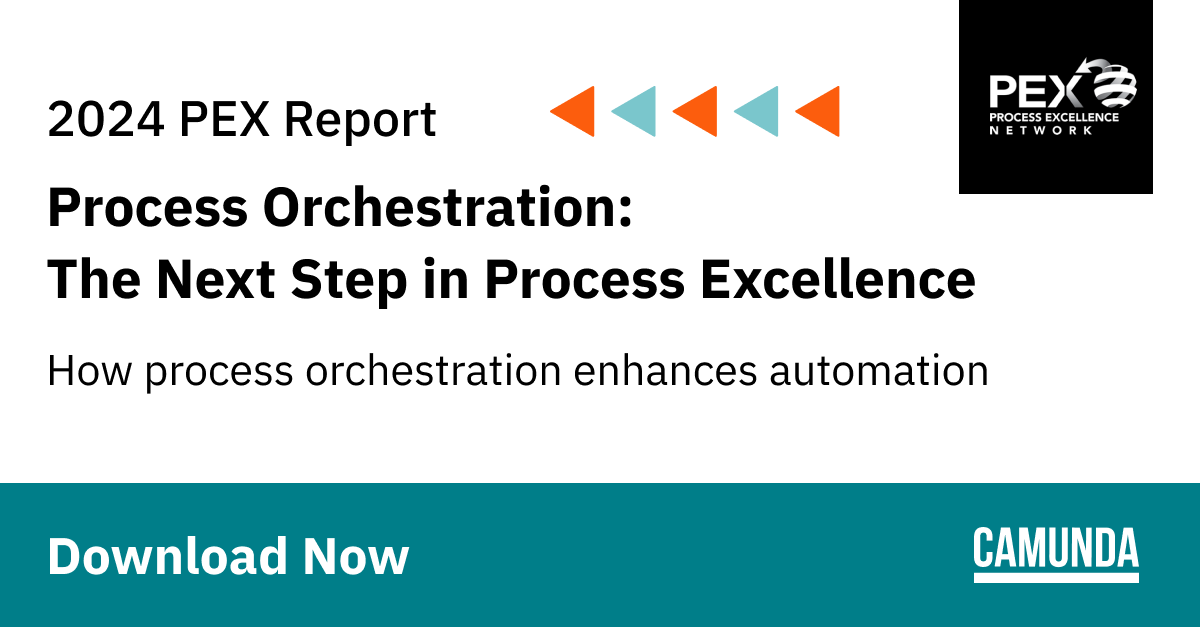 2024 PEX Report

PEX
PROCESS EXCELLENCE
NETWORK

Process Orchestration:
The Next Step in Process Excellence

How process orchestration enhances automation

Download Now

CAMUNDA